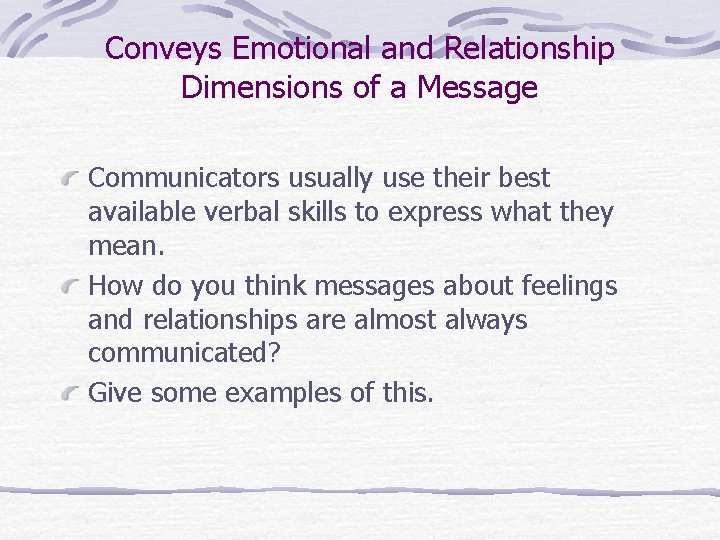 Conveys Emotional and Relationship Dimensions of a Message

Communicators usually use their best available verbal skills to express what they mean.

How do you think messages about feelings and relationships are almost always communicated?

Give some examples of this.